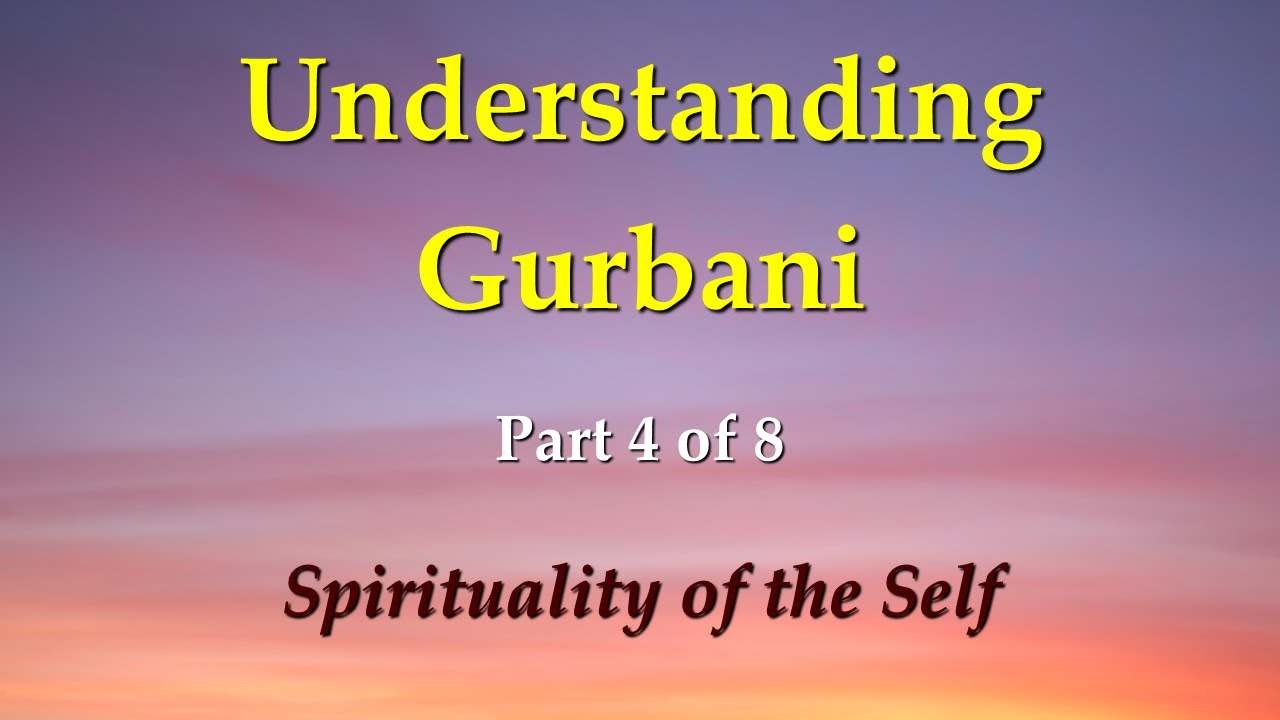 Understanding Gurbani

Part 4 of 8

Spirituality of the Self